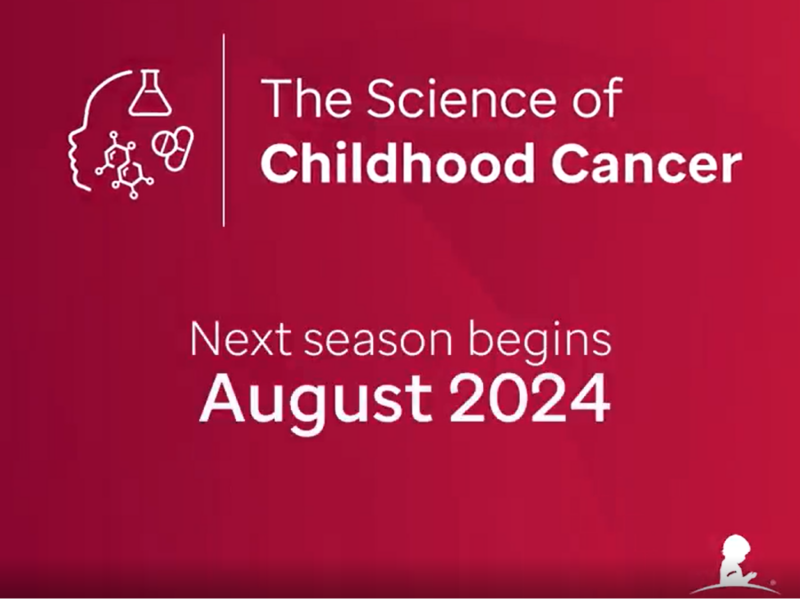 The Science of
Childhood Cancer

Next season begins
August 2024